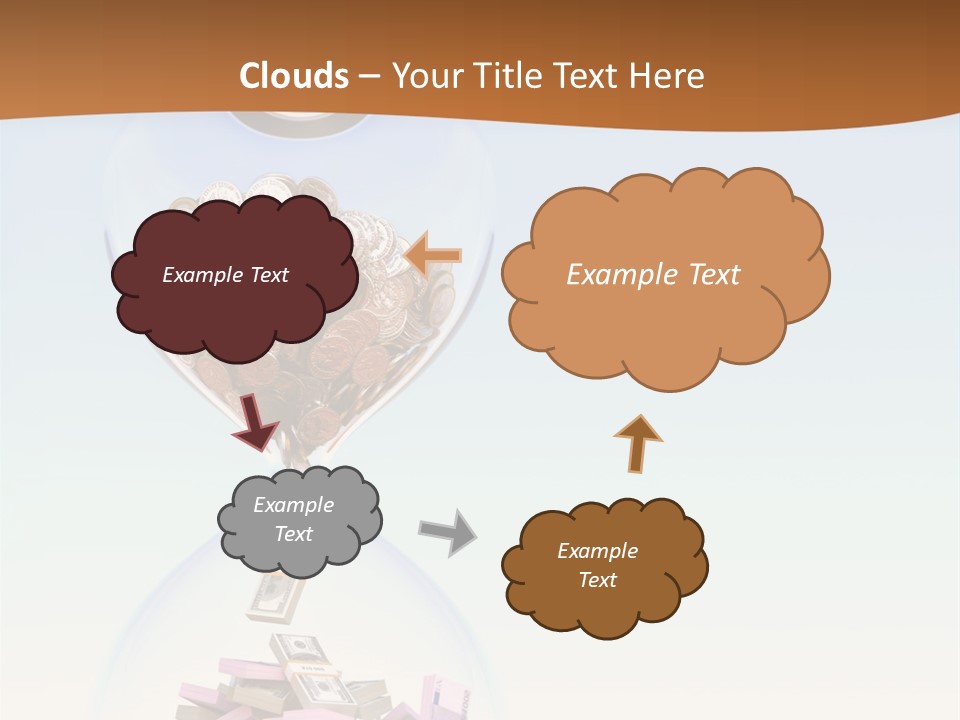 Clouds – Your Title Text Here

Example Text

Example Text

Example Text

Example Text